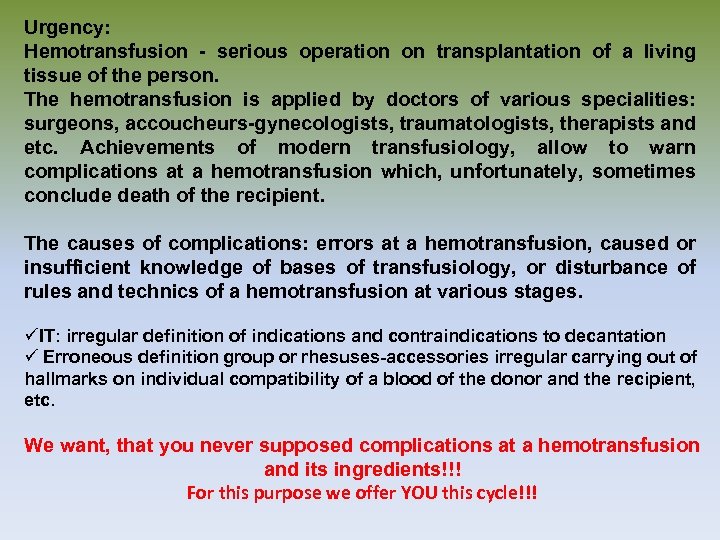 Urgency:
Hemotransfusion - serious operation on transplantation of a living tissue of the person.
The hemotransfusion is applied by doctors of various specialities: surgeons, accoucheurs-gynecologists, traumatologists, therapists and etc. Achievements of modern transfusiology, allow to warn complications at a hemotransfusion which, unfortunately, sometimes conclude death of the recipient.

The causes of complications: errors at a hemotransfusion, caused or insufficient knowledge of bases of transfusiology, or disturbance of rules and technics of a hemotransfusion at various stages.

✓IT: irregular definition of indications and contraindications to decantation
✓ Erroneous definition group or rhesuses-accessories irregular carrying out of hallmarks on individual compatibility of a blood of the donor and the recipient, etc.

We want, that you never supposed complications at a hemotransfusion and its ingredients!!!
For this purpose we offer YOU this cycle!!!